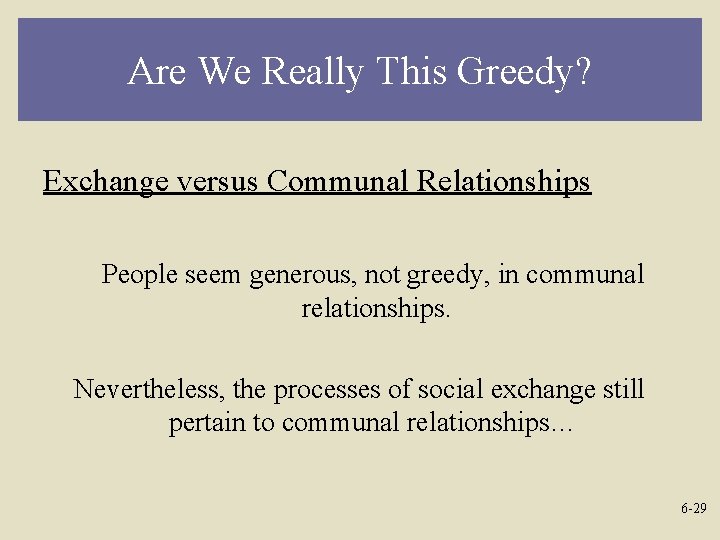 Are We Really This Greedy?

Exchange versus Communal Relationships

People seem generous, not greedy, in communal relationships.

Nevertheless, the processes of social exchange still pertain to communal relationships...

6-29